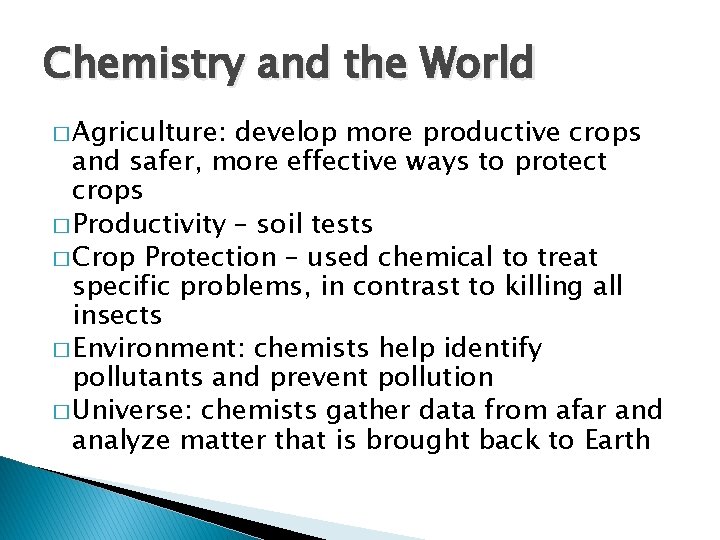 Chemistry and the World

□ Agriculture: develop more productive crops and safer, more effective ways to protect crops
□ Productivity – soil tests
□ Crop Protection – used chemical to treat specific problems, in contrast to killing all insects
□ Environment: chemists help identify pollutants and prevent pollution
□ Universe: chemists gather data from afar and analyze matter that is brought back to Earth